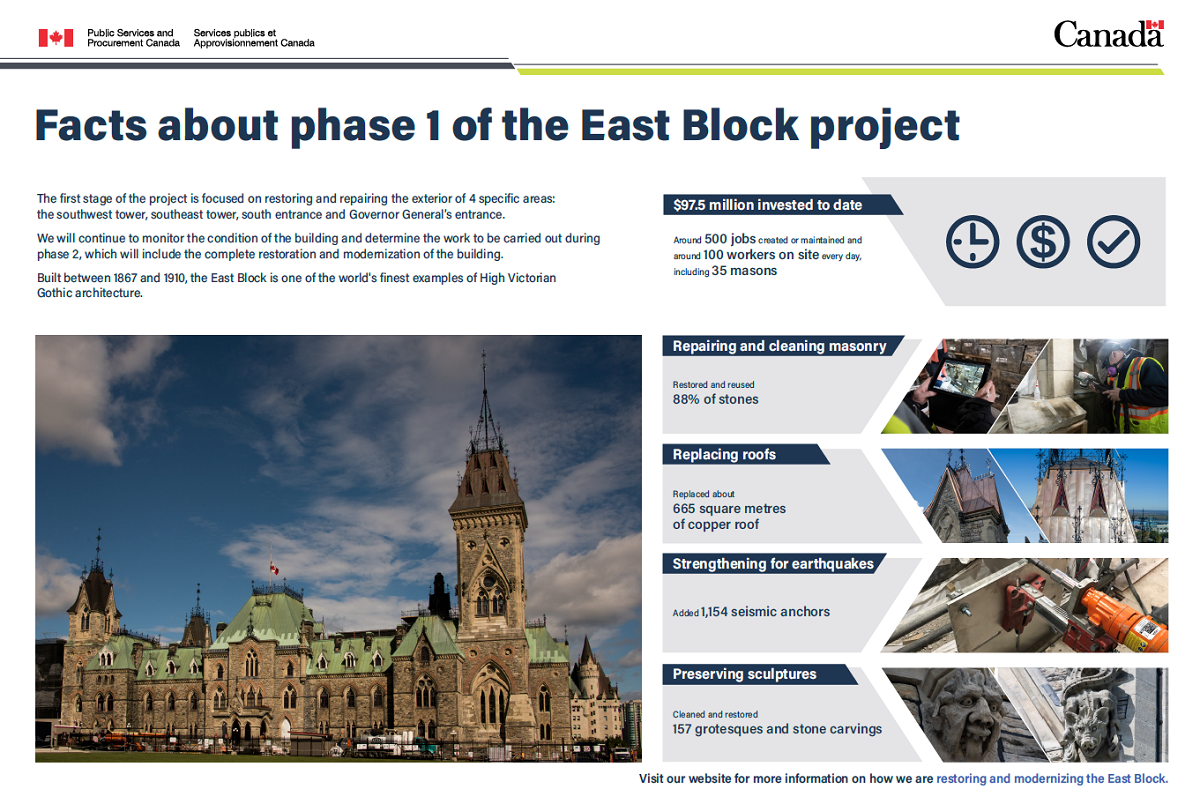 Public Services and Procurement Canada
Services publics et Approvisionnement Canada

Canada

Facts about phase 1 of the East Block project

The first stage of the project is focused on restoring and repairing the exterior of 4 specific areas: the southwest tower, southeast tower, south entrance and Governor General's entrance.

We will continue to monitor the condition of the building and determine the work to be carried out during phase 2, which will include the complete restoration and modernization of the building.

Built between 1867 and 1910, the East Block is one of the world's finest examples of High Victorian Gothic architecture.

$97.5 million invested to date

Around 500 jobs created or maintained and around 100 workers on site every day, including 35 masons

Repairing and cleaning masonry

Restored and reused
88% of stones

Replacing roofs

Replaced about
665 square metres of copper roof

Strengthening for earthquakes

Added 1,154 seismic anchors

Preserving sculptures

Cleaned and restored
157 grotesques and stone carvings

Visit our website for more information on how we are restoring and modernizing the East Block.